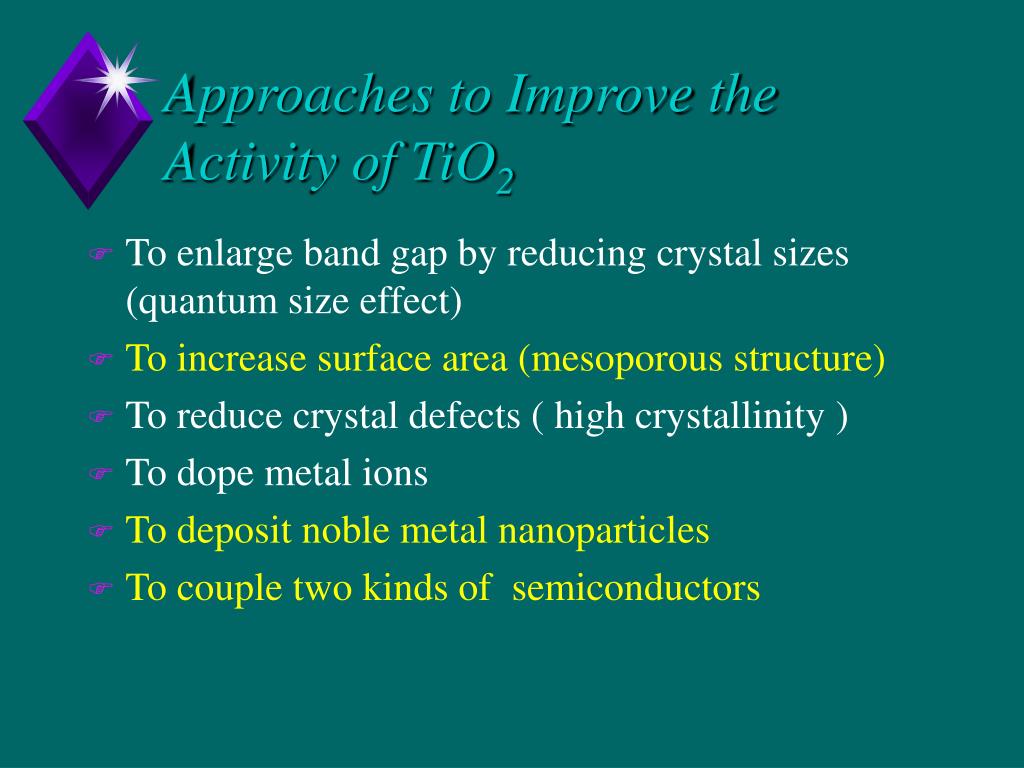 Approaches to Improve the Activity of $TiO_2$

To enlarge band gap by reducing crystal sizes (quantum size effect)

To increase surface area (mesoporous structure)

To reduce crystal defects ( high crystallinity )

To dope metal ions

To deposit noble metal nanoparticles

To couple two kinds of semiconductors